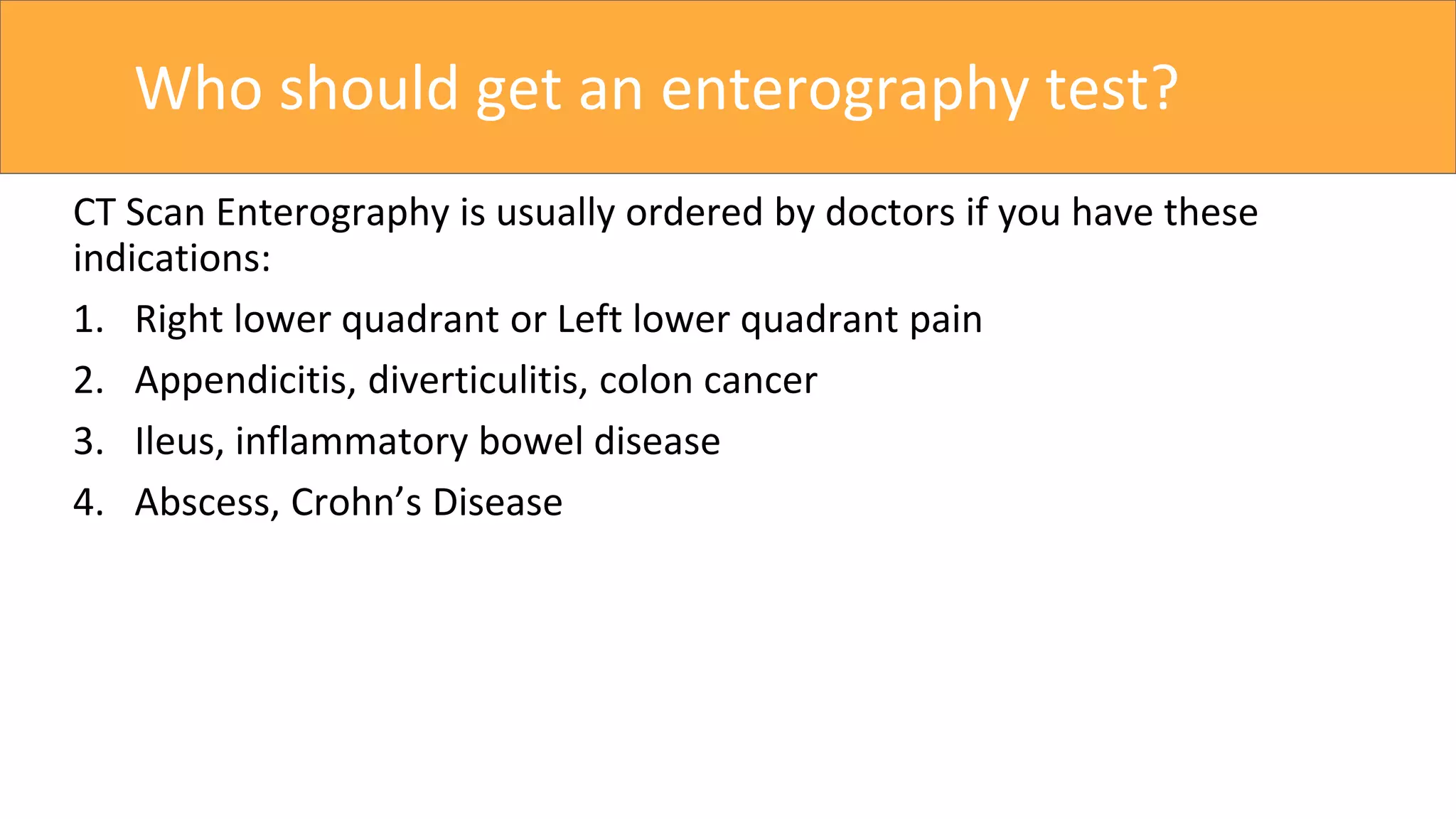 Who should get an enterography test?

CT Scan Enterography is usually ordered by doctors if you have these indications:

1. Right lower quadrant or Left lower quadrant pain
2. Appendicitis, diverticulitis, colon cancer
3. Ileus, inflammatory bowel disease
4. Abscess, Crohn’s Disease